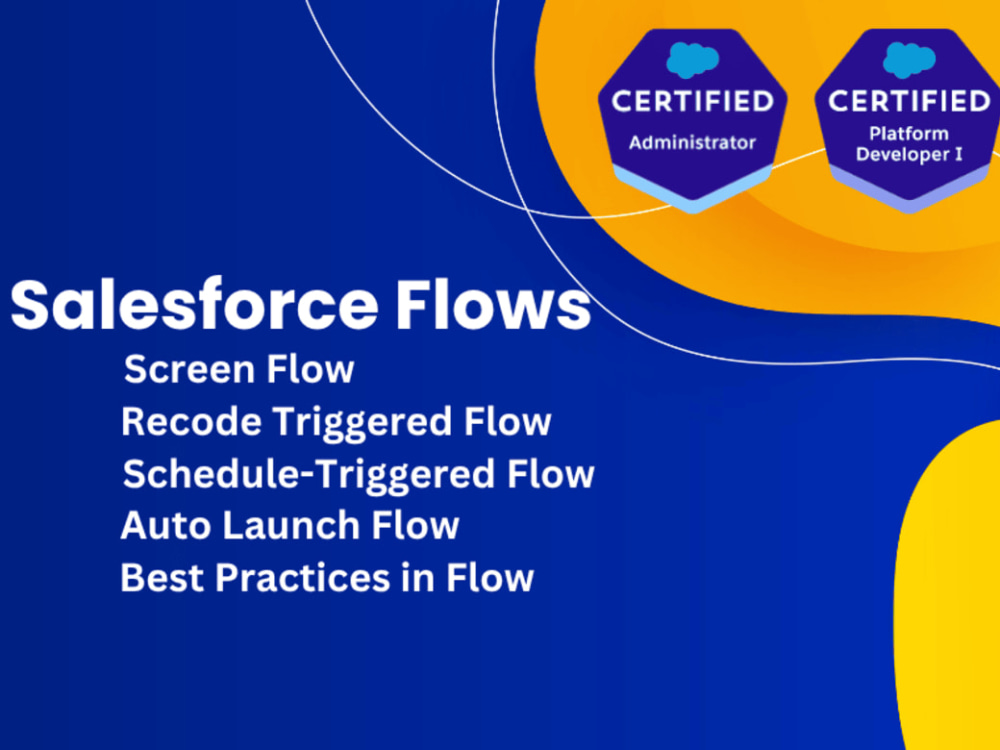 CERTIFIED
Administrator

CERTIFIED
Platform Developer I

Salesforce Flows

Screen Flow
Recode Triggered Flow
Schedule-Triggered Flow
Auto Launch Flow
Best Practices in Flow